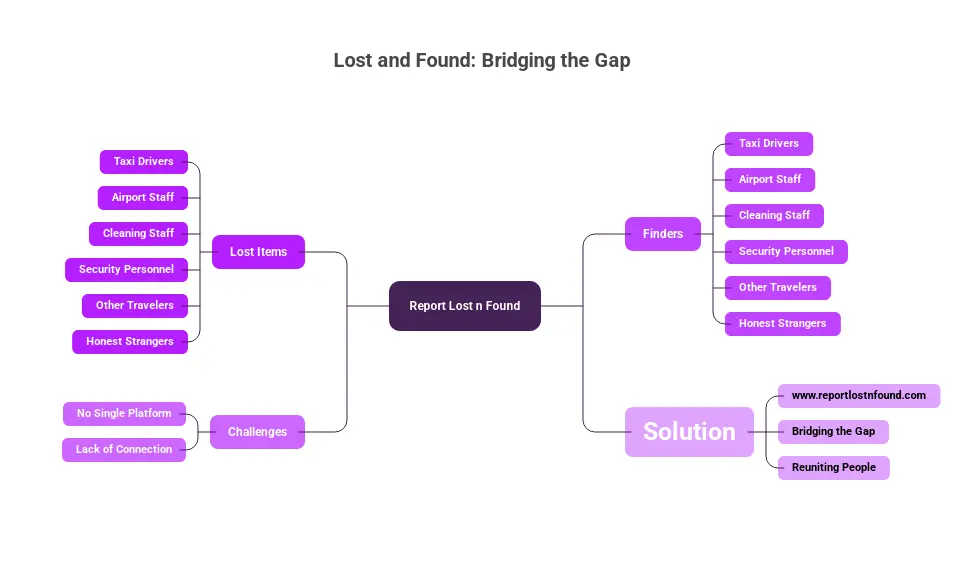 Lost and Found: Bridging the Gap

Report Lost n Found

Lost Items

Taxi Drivers

Airport Staff

Cleaning Staff

Security Personnel

Other Travelers

Honest Strangers

Challenges

No Single Platform

Lack of Connection

Finders

Taxi Drivers

Airport Staff

Cleaning Staff

Security Personnel

Other Travelers

Honest Strangers

Solution

www.reportlostnfound.com

Bridging the Gap

Reuniting People